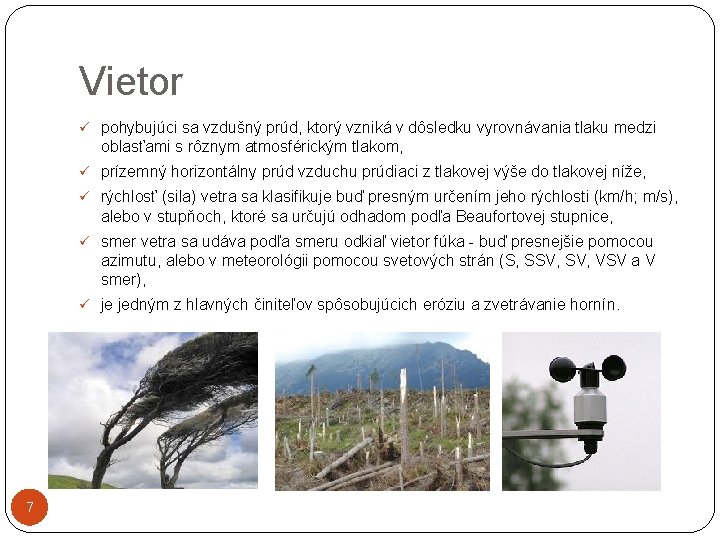 Vietor

✓ pohybujúci sa vzdušný prúd, ktorý vzniká v dôsledku vyrovnávania tlaku medzi oblasťami s rôznym atmosférickým tlakom,

✓ prízemný horizontálny prúd vzduchu prúdiaci z tlakovej výše do tlakovej níže,

✓ rýchlosť (sila) vetra sa klasifikuje buď presným určením jeho rýchlosti (km/h; m/s), alebo v stupňoch, ktoré sa určujú odhadom podľa Beaufortovej stupnice,

✓ smer vetra sa udáva podľa smeru odkiaľ vietor fúka - buď presnejšie pomocou azimutu, alebo v meteorológii pomocou svetových strán (S, SSV, SV, VSV a V smer),

✓ je jedným z hlavných činiteľov spôsobujúcich eróziu a zvetrávanie hornín.

7